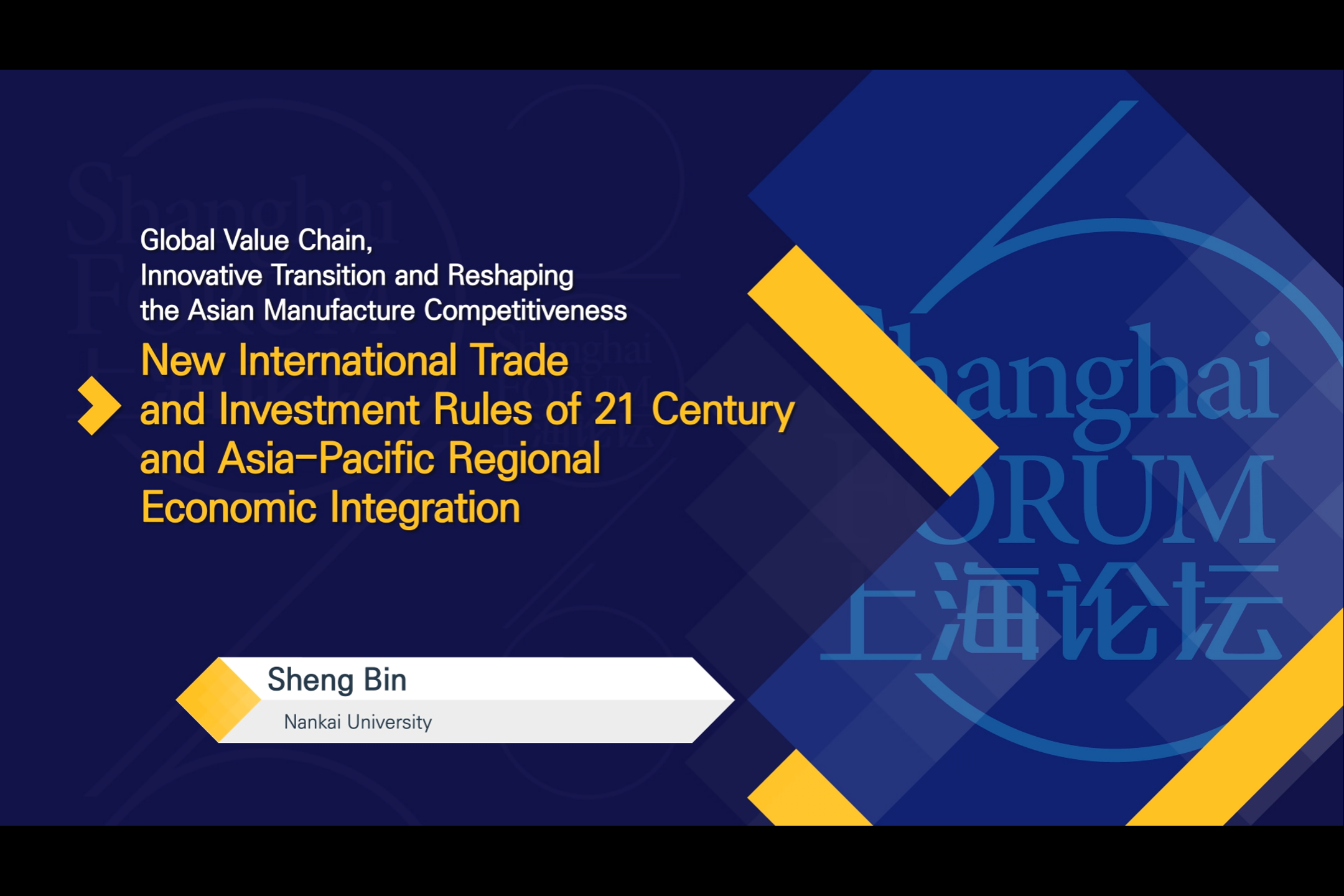 Global Value Chain,
Innovative Transition and Reshaping the Asian Manufacture Competitiveness

New International Trade and Investment Rules of 21 Century and Asia-Pacific Regional Economic Integration

Sheng Bin
Nankai University

Shanghai
FORUM
上海论坛